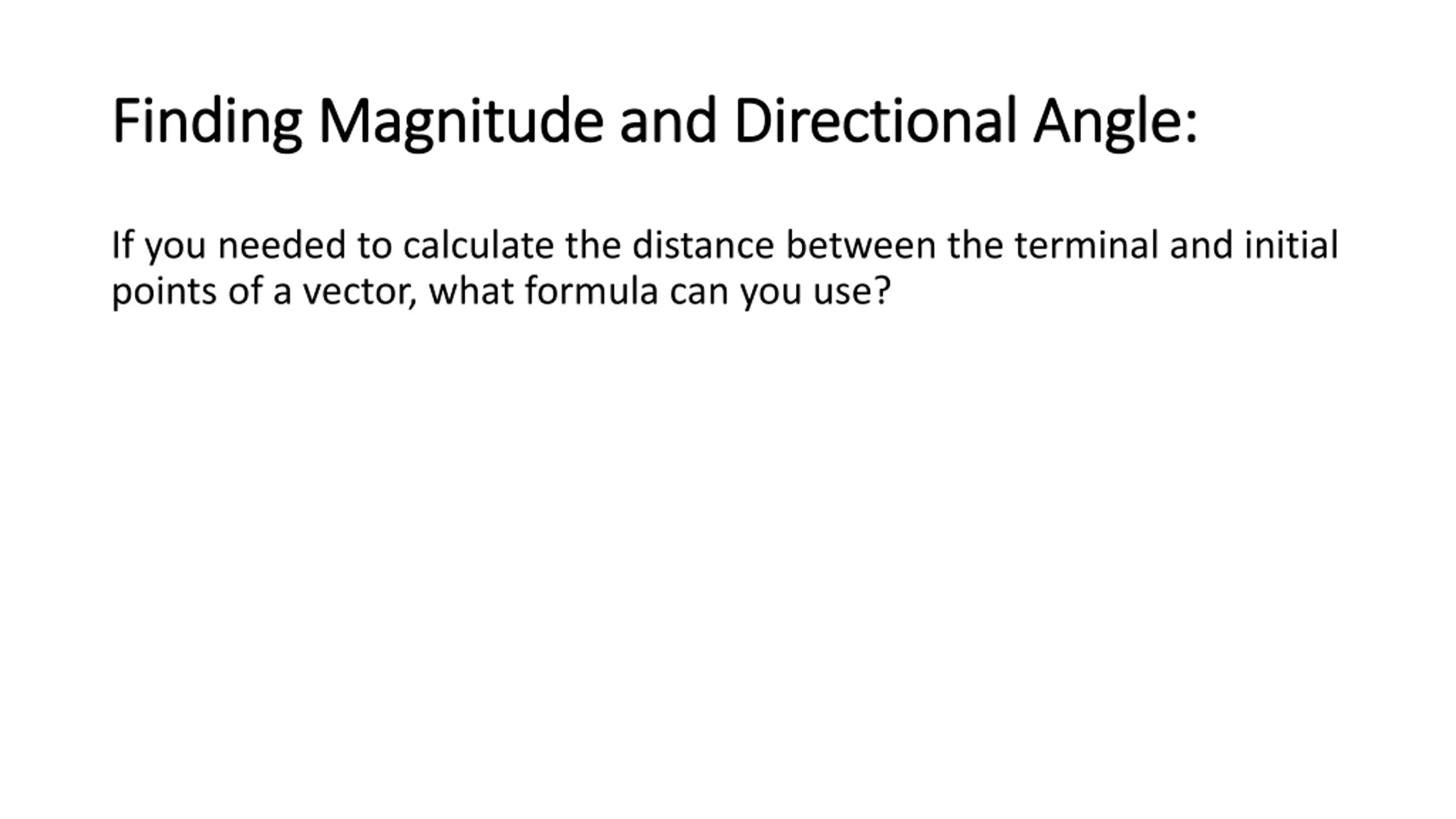 Finding Magnitude and Directional Angle:

If you needed to calculate the distance between the terminal and initial points of a vector, what formula can you use?